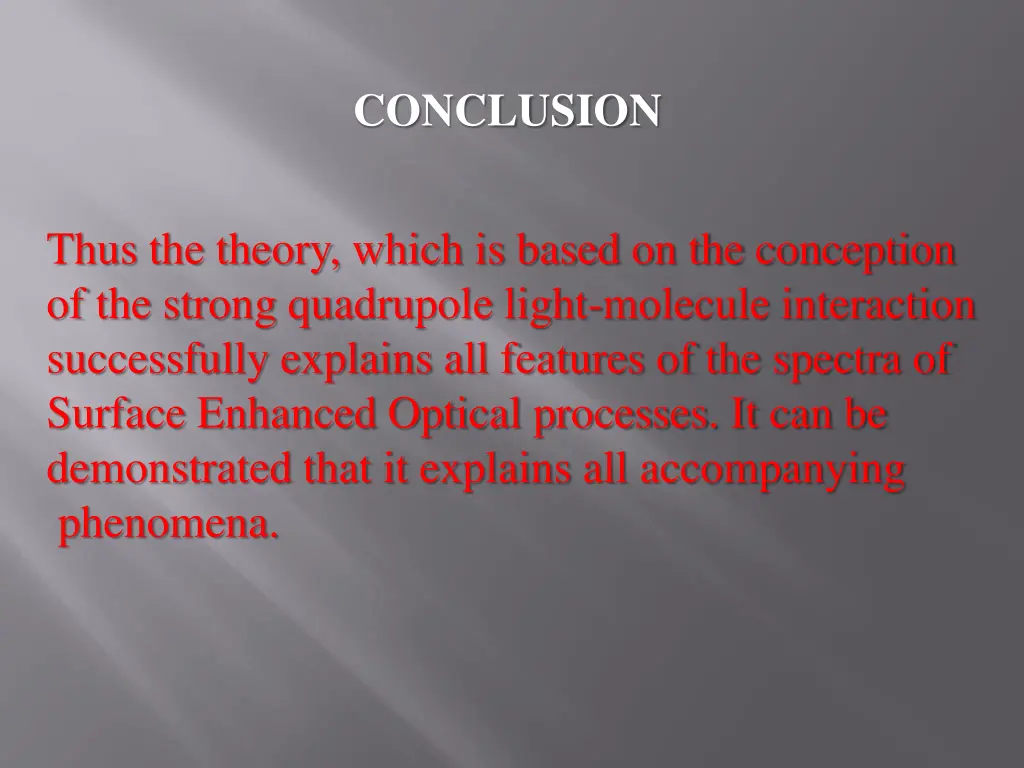 CONCLUSION

Thus the theory, which is based on the conception of the strong quadrupole light-molecule interaction successfully explains all features of the spectra of Surface Enhanced Optical processes. It can be demonstrated that it explains all accompanying phenomena.